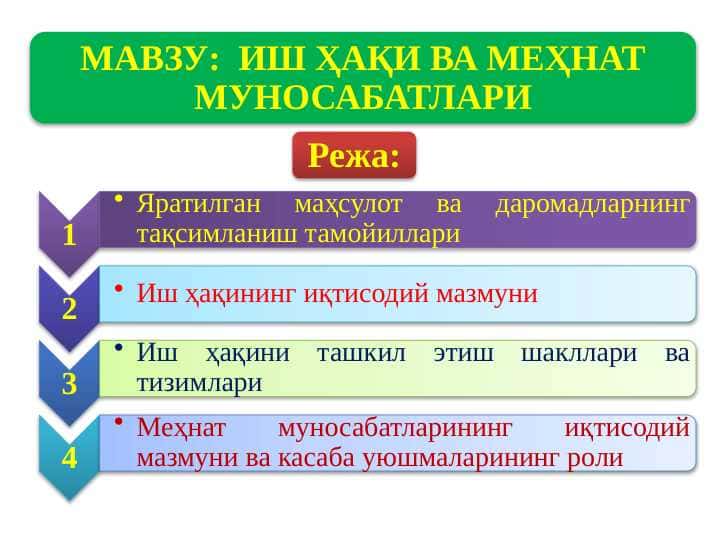 МАВЗУ: ИШ ҲАҚИ ВА МЕҲНАТ МУНОСАБАТЛАРИ

Режа:

1
• Яратилган маҳсулот ва даромадларнинг тақсимланиш тамойиллари

2
• Иш ҳақининг иқтисодий мазмуни

3
• Иш ҳақини ташкил этиш шакллари ва тизимлари

4
• Меҳнат муносабатларининг иқтисодий мазмуни ва касаба уюшмаларининг роли